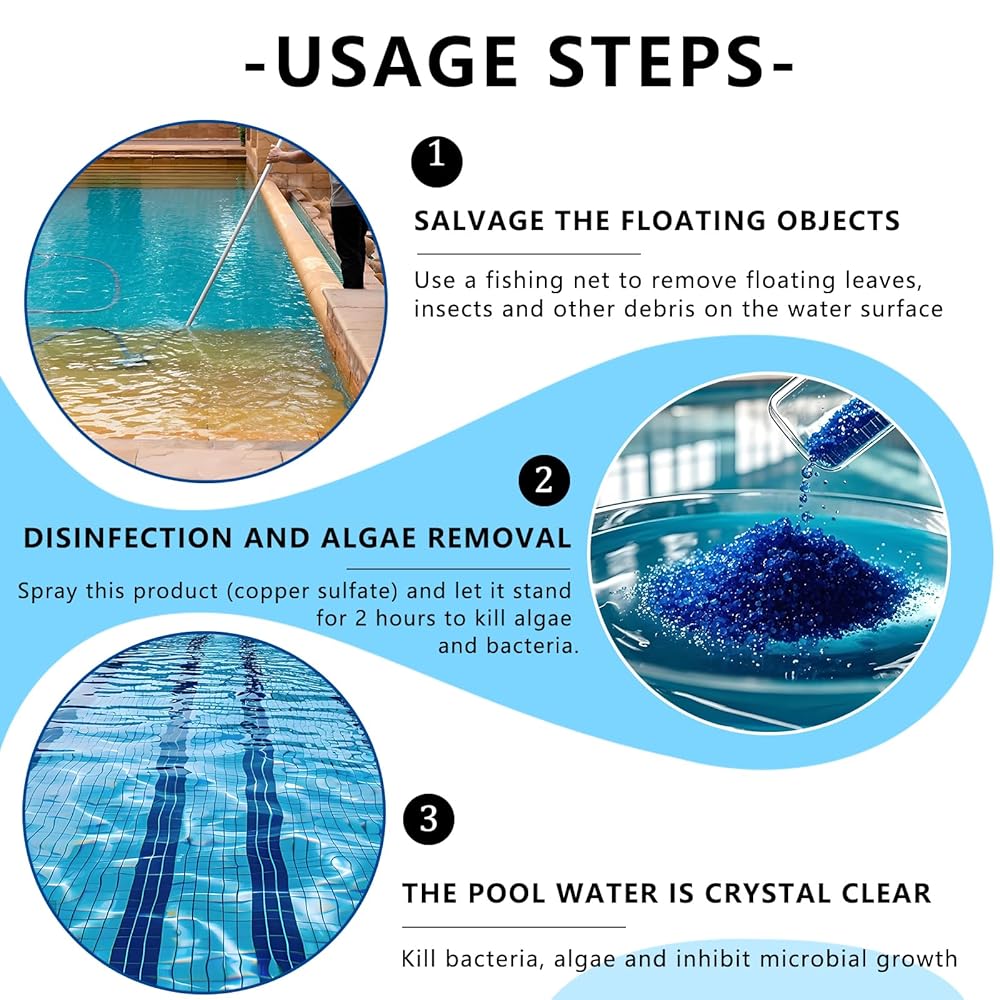 -USAGE STEPS-

1

SALVAGE THE FLOATING OBJECTS

Use a fishing net to remove floating leaves, insects and other debris on the water surface

2

DISINFECTION AND ALGAE REMOVAL

Spray this product (copper sulfate) and let it stand for 2 hours to kill algae and bacteria.

3

THE POOL WATER IS CRYSTAL CLEAR

Kill bacteria, algae and inhibit microbial growth